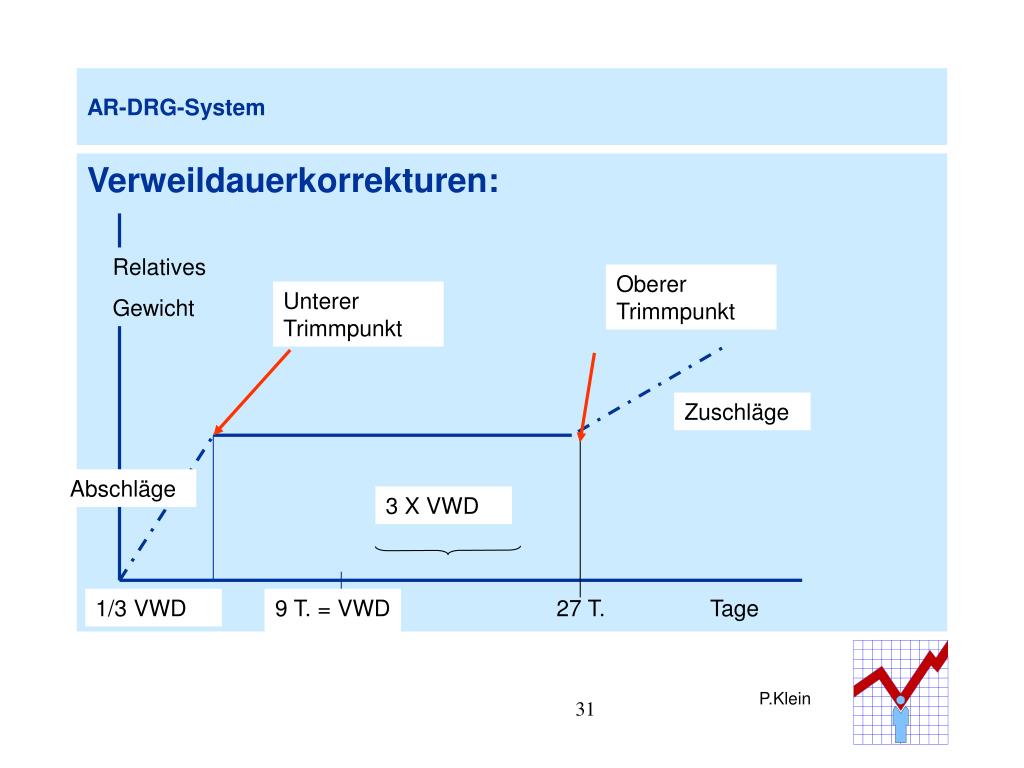 AR-DRG-System

Verweildauerkorrekturen:

Relatives
Gewicht

Unterer
Trimmpunkt

Oberer
Trimmpunkt

Zuschläge

Abschläge

3 X VWD

1/3 VWD

9 T. = VWD

27 T.

Tage

P.Klein

31